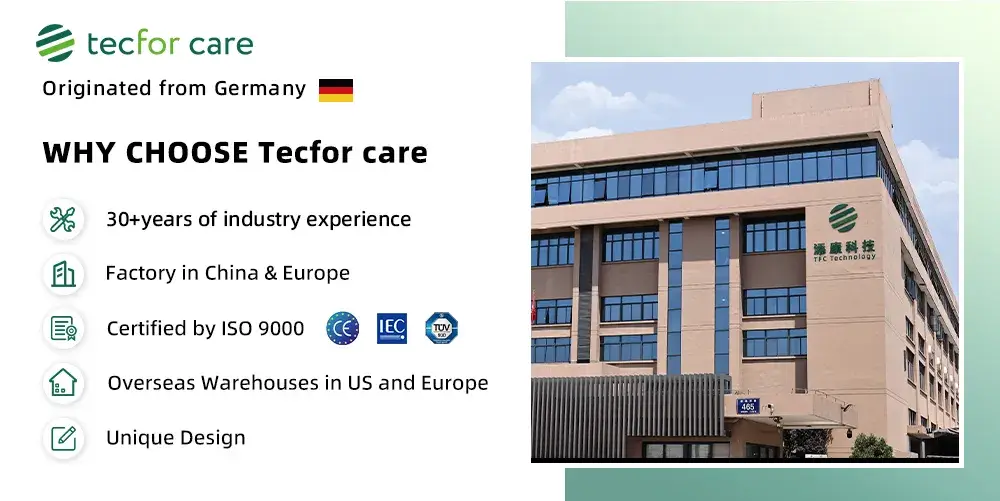 tecfor care

Originated from Germany

WHY CHOOSE Tecfor care

30+years of industry experience

Factory in China & Europe

Certified by ISO 9000 CE IEC TÜV

Overseas Warehouses in US and Europe

Unique Design

添康科技
TFC Technology

465